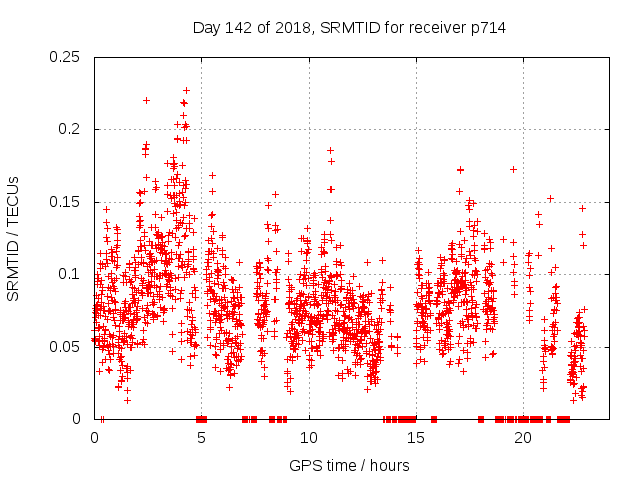 Day 142 of 2018, SRMTID for receiver p714

SRMTID / TECUs

0.25
0.2
0.15
0.1
0.05
0

0
5
10
15
20

GPS time / hours